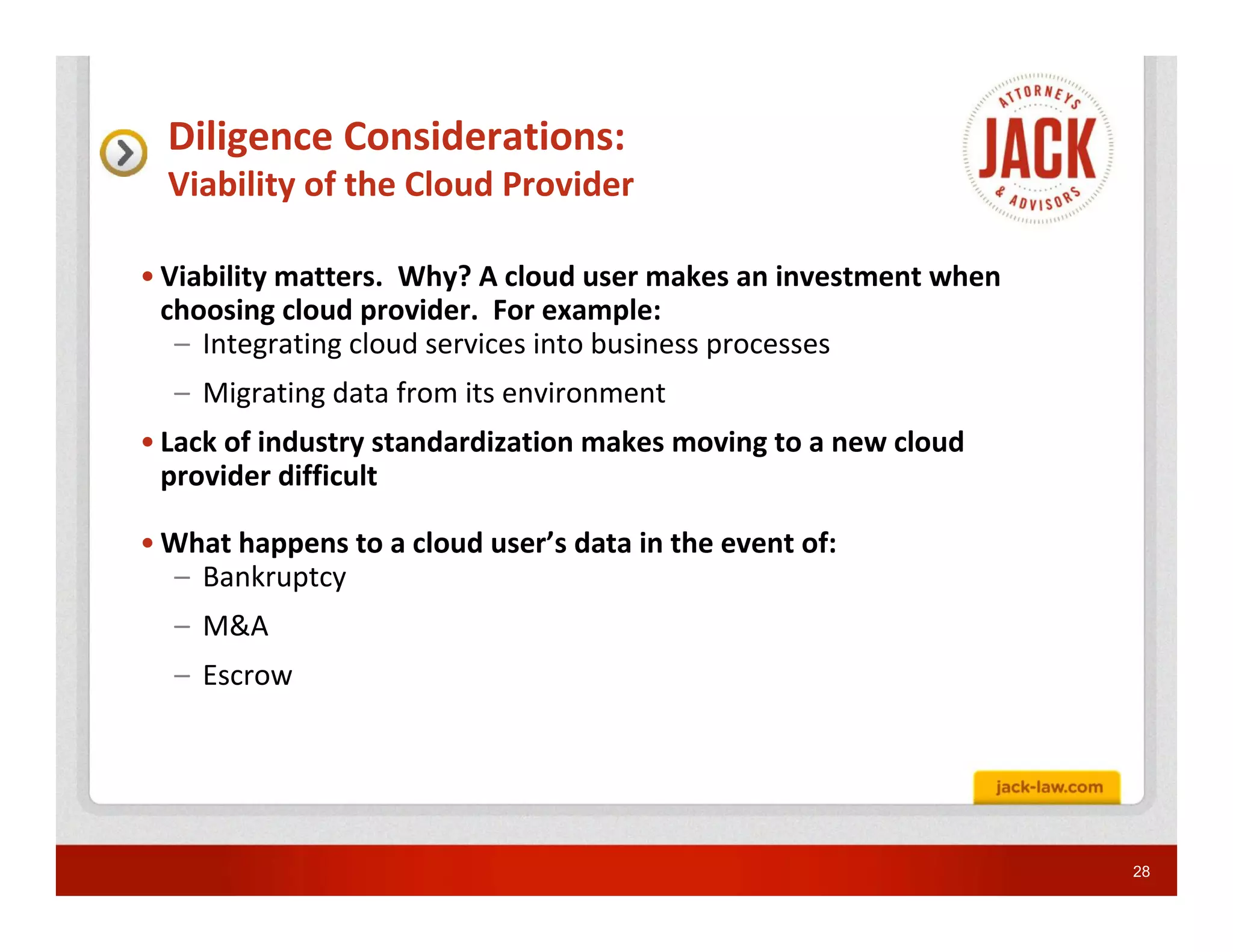 Diligence Considerations:
Viability of the Cloud Provider

ATTORNEYS
JACK
& ADVISORS

• Viability matters. Why? A cloud user makes an investment when choosing cloud provider. For example:
– Integrating cloud services into business processes
– Migrating data from its environment

• Lack of industry standardization makes moving to a new cloud provider difficult

• What happens to a cloud user's data in the event of:
– Bankruptcy
– M&A
– Escrow

jack-law.com

28